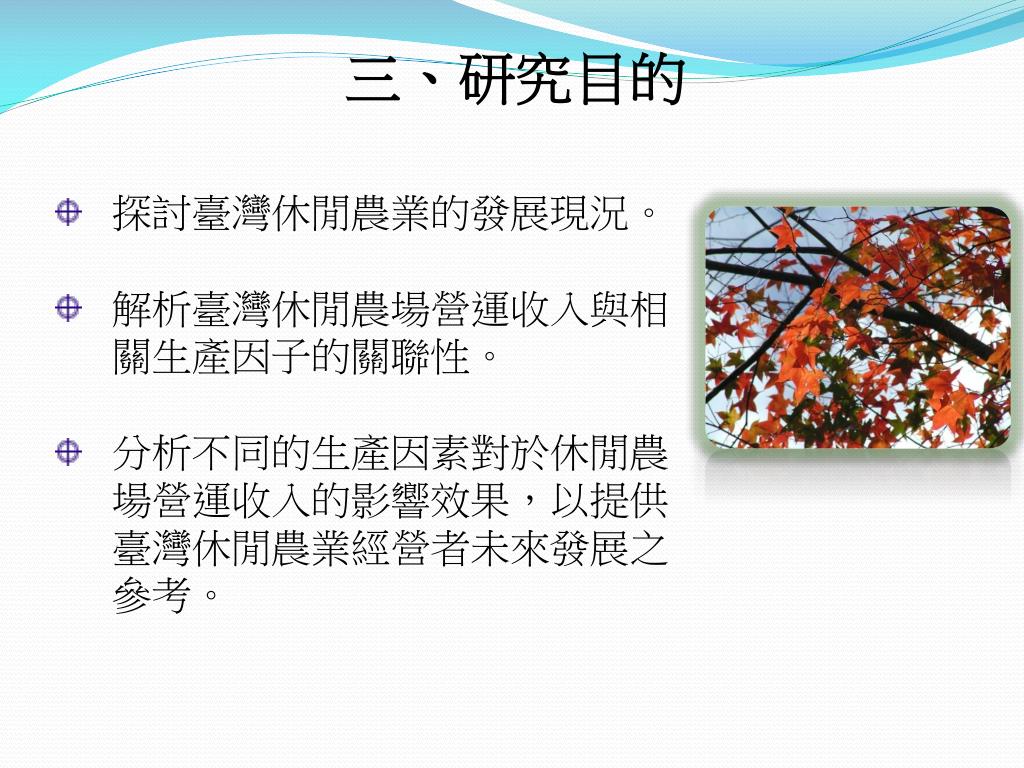 三、研究目的

探討臺灣休閒農業的發展現況。

解析臺灣休閒農場營運收入與相關生產因子的關聯性。

分析不同的生產因素對於休閒農場營運收入的影響效果，以提供臺灣休閒農業經營者未來發展之參考。